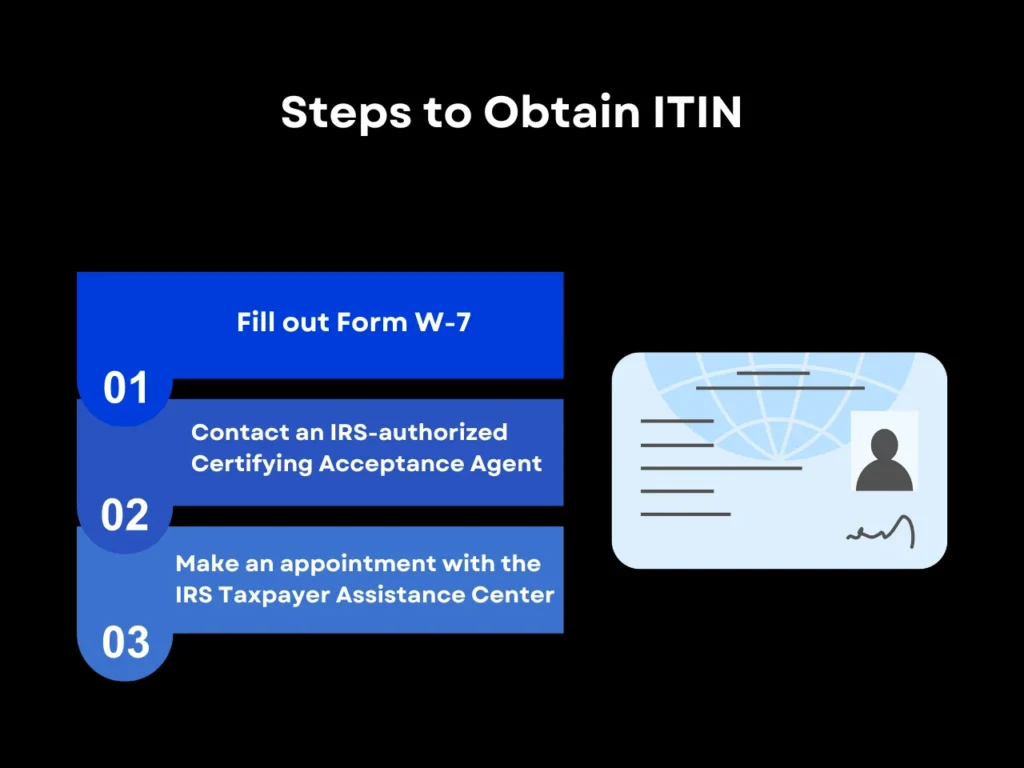 Steps to Obtain ITIN

Fill out Form W-7

01

Contact an IRS-authorized Certifying Acceptance Agent

02

Make an appointment with the IRS Taxpayer Assistance Center

03